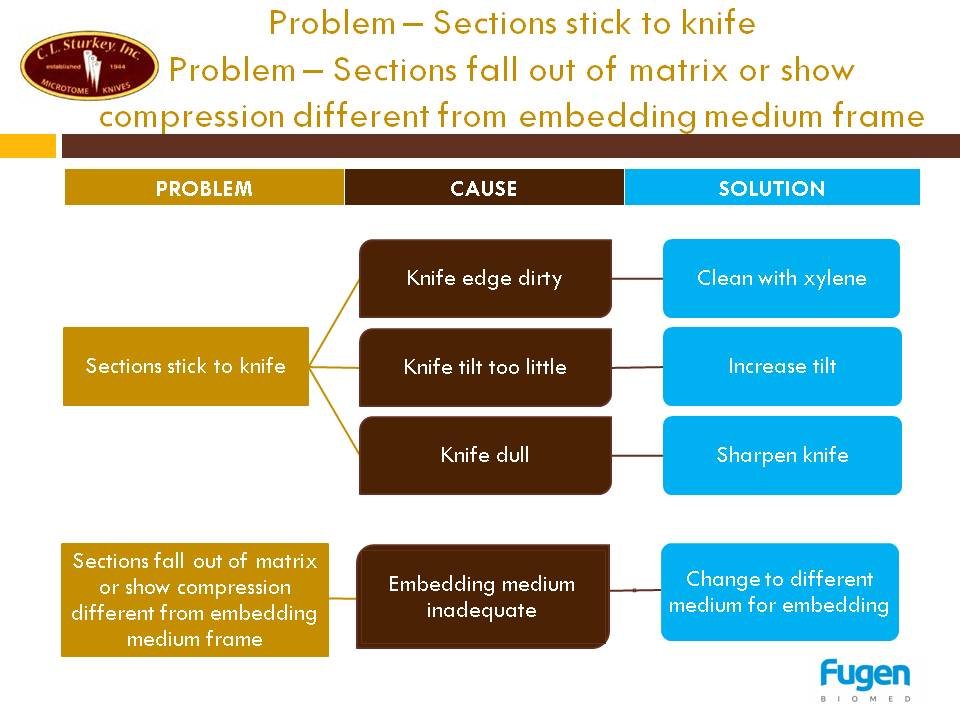 C. L. Sturkey, Inc.
established 1944
MICROTOME KNIVES

Problem – Sections stick to knife
Problem – Sections fall out of matrix or show compression different from embedding medium frame

PROBLEM

CAUSE

SOLUTION

Sections stick to knife

Knife edge dirty

Clean with xylene

Knife tilt too little

Increase tilt

Knife dull

Sharpen knife

Sections fall out of matrix or show compression different from embedding medium frame

Embedding medium inadequate

Change to different medium for embedding

Fugen
BIOMED